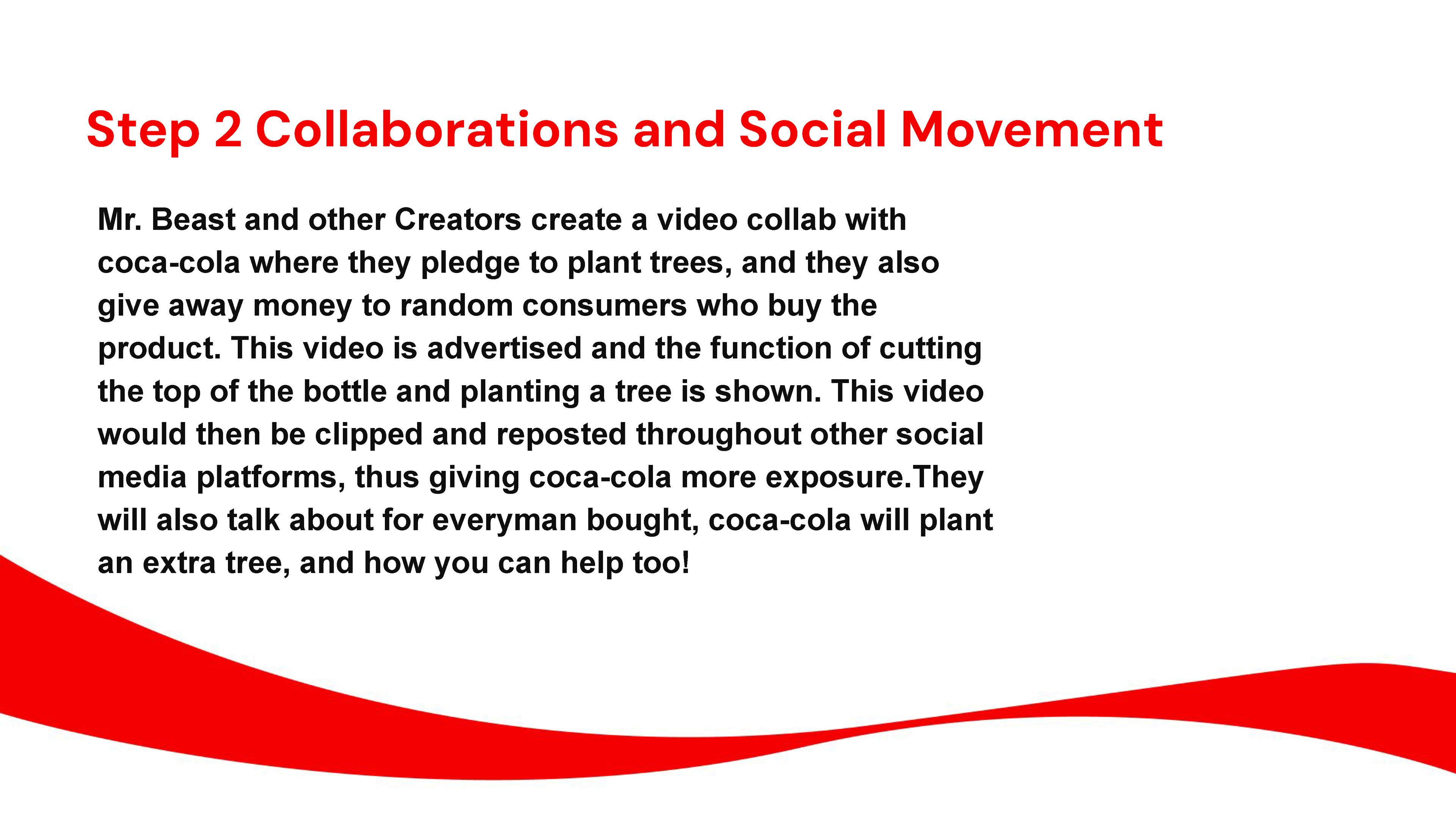 Step 2 Collaborations and Social Movement

Mr. Beast and other Creators create a video collab with coca-cola where they pledge to plant trees, and they also give away money to random consumers who buy the product. This video is advertised and the function of cutting the top of the bottle and planting a tree is shown. This video would then be clipped and reposted throughout other social media platforms, thus giving coca-cola more exposure.They will also talk about for everyman bought, coca-cola will plant an extra tree, and how you can help too!